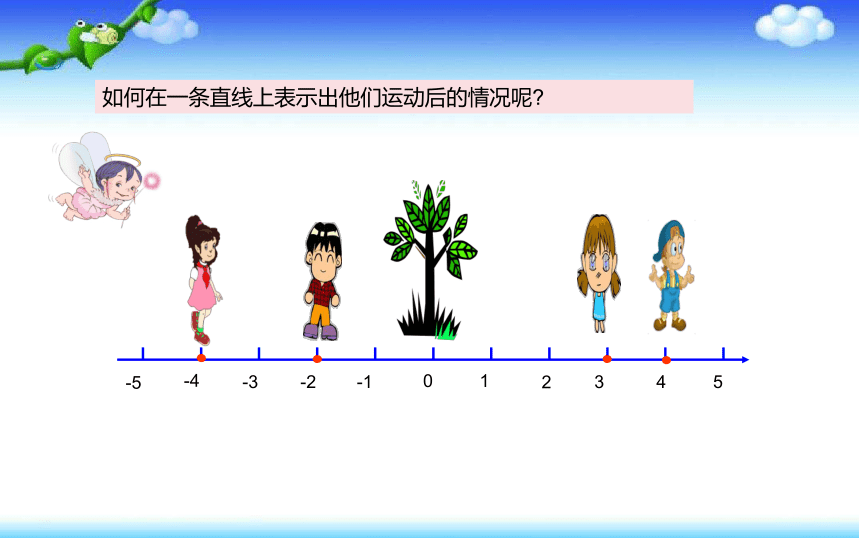 如何在一条直线上表示出他们运动后的情况呢?

-5 -4 -3 -2 -1 0 1 2 3 4 5